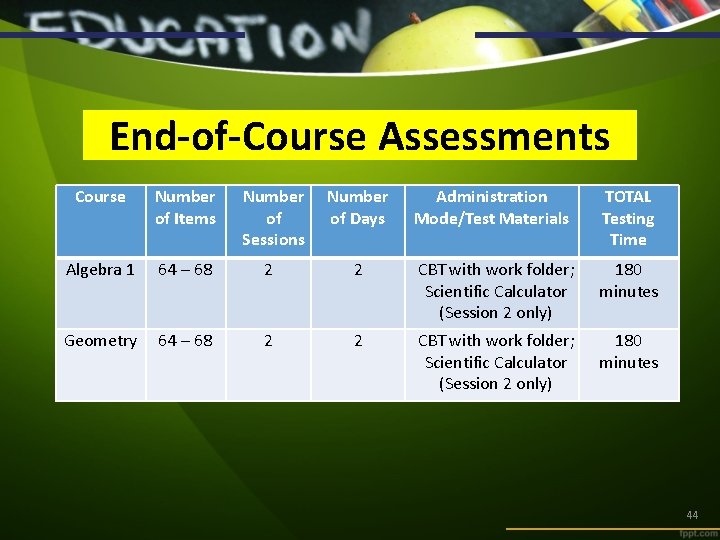 EDUCATION

End-of-Course Assessments

| Course | Number of Items | Number of Sessions | Number of Days | Administration Mode/Test Materials | TOTAL Testing Time |
|---|---|---|---|---|---|
| Algebra 1 | 64 – 68 | 2 | 2 | CBT with work folder; Scientific Calculator (Session 2 only) | 180 minutes |
| Geometry | 64 – 68 | 2 | 2 | CBT with work folder; Scientific Calculator (Session 2 only) | 180 minutes |

44

fppt.com